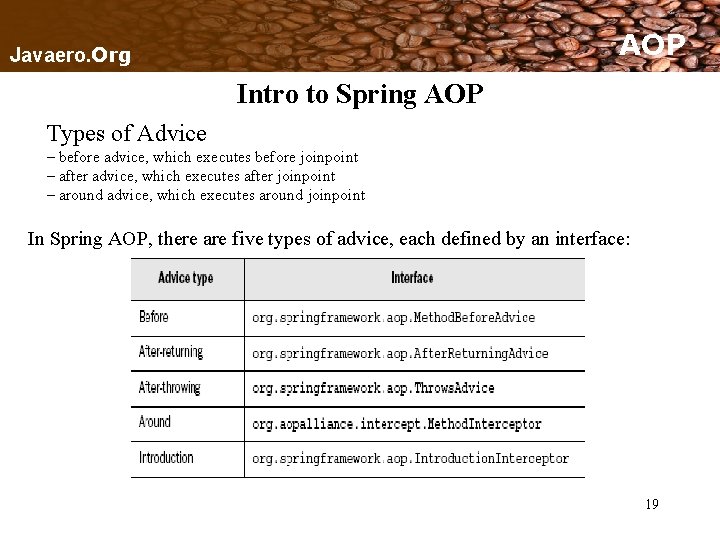 Javaero.Org

AOP

Intro to Spring AOP

Types of Advice
– before advice, which executes before joinpoint
– after advice, which executes after joinpoint
– around advice, which executes around joinpoint

In Spring AOP, there are five types of advice, each defined by an interface:

| Advice type | Interface |
|---|---|
| Before | org.springframework.aop.MethodBeforeAdvice |
| After-returning | org.springframework.aop.AfterReturningAdvice |
| After-throwing | org.springframework.aop.ThrowsAdvice |
| Around | org.aopalliance.intercept.MethodInterceptor |
| Introduction | org.springframework.aop.IntroductionInterceptor |

19